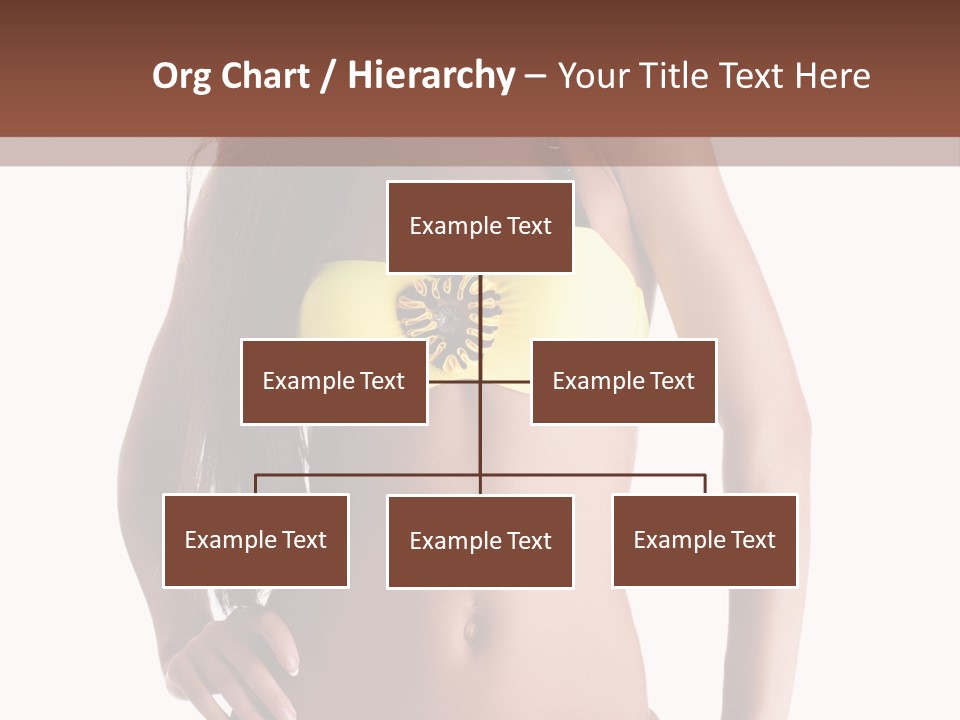 Org Chart / Hierarchy – Your Title Text Here

Example Text

Example Text

Example Text

Example Text

Example Text

Example Text